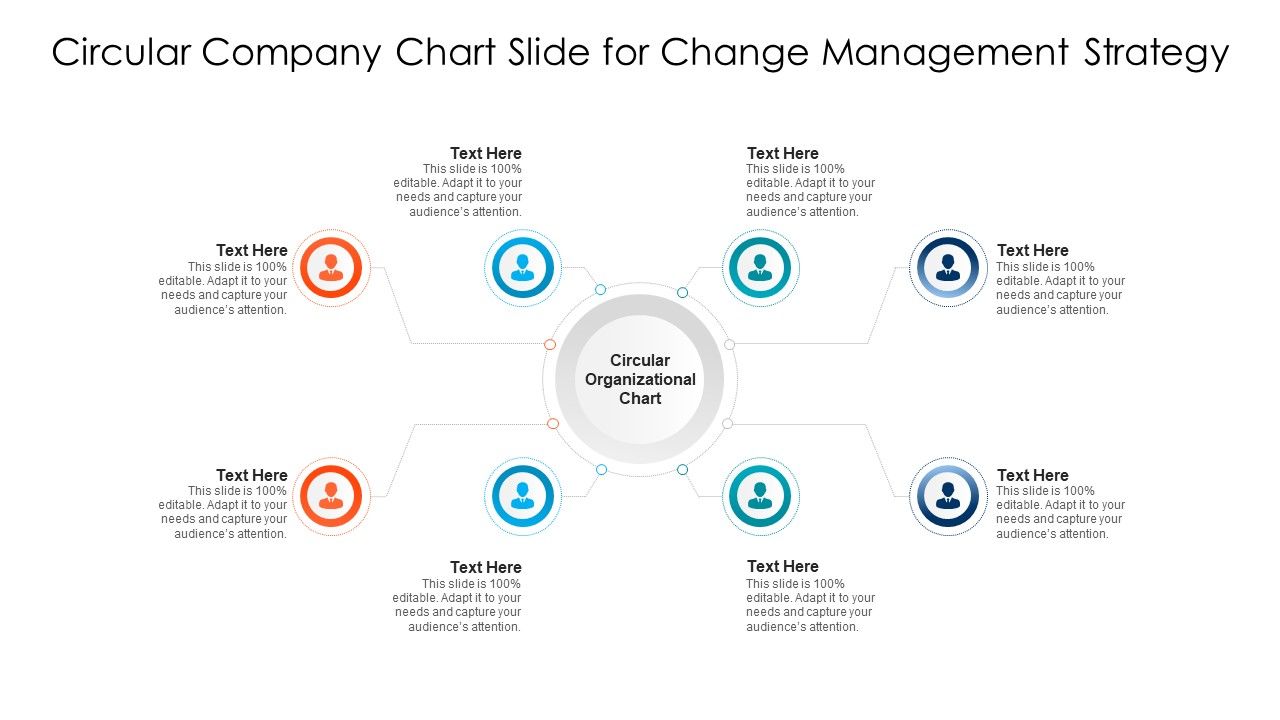 Circular Company Chart Slide for Change Management Strategy

Text Here
This slide is 100% editable. Adapt it to your needs and capture your audience's attention.

Text Here
This slide is 100% editable. Adapt it to your needs and capture your audience's attention.

Text Here
This slide is 100% editable. Adapt it to your needs and capture your audience's attention.

Text Here
This slide is 100% editable. Adapt it to your needs and capture your audience's attention.

Circular Organizational Chart

Text Here
This slide is 100% editable. Adapt it to your needs and capture your audience's attention.

Text Here
This slide is 100% editable. Adapt it to your needs and capture your audience's attention.

Text Here
This slide is 100% editable. Adapt it to your needs and capture your audience's attention.

Text Here
This slide is 100% editable. Adapt it to your needs and capture your audience's attention.